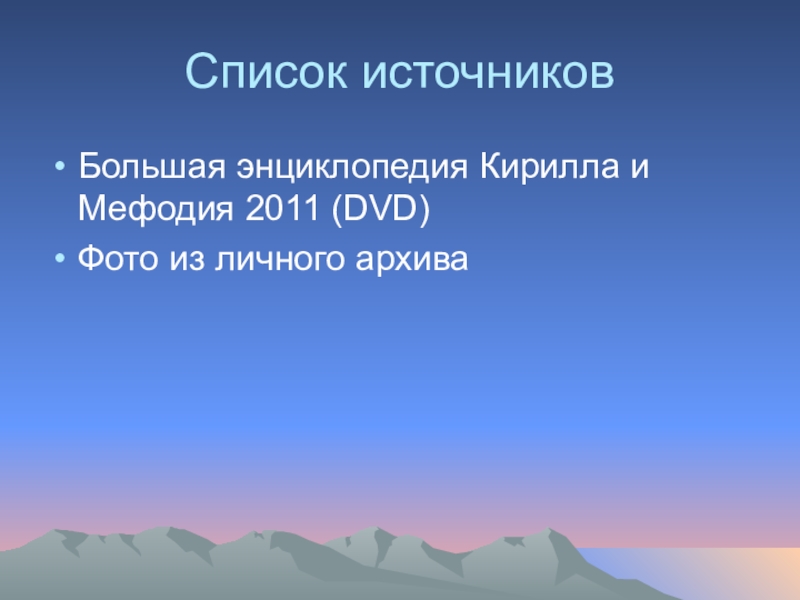 Список источников

• Большая энциклопедия Кирилла и Мефодия 2011 (DVD)
• Фото из личного архива